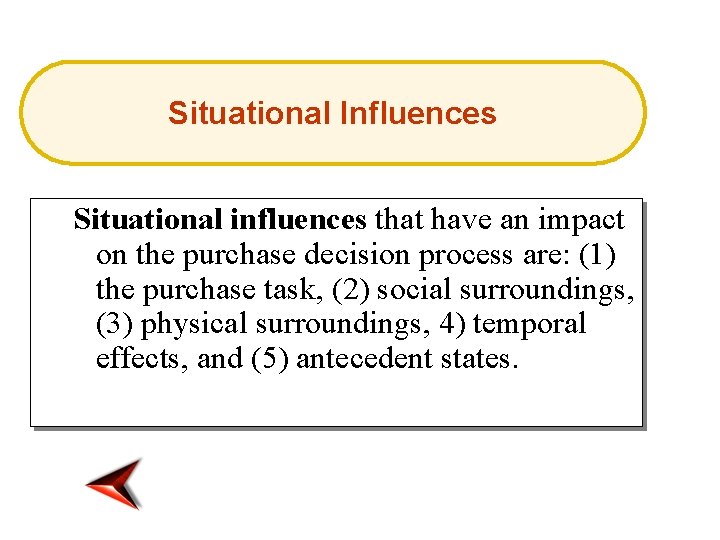 Situational Influences

Situational influences that have an impact on the purchase decision process are: (1) the purchase task, (2) social surroundings, (3) physical surroundings, 4) temporal effects, and (5) antecedent states.